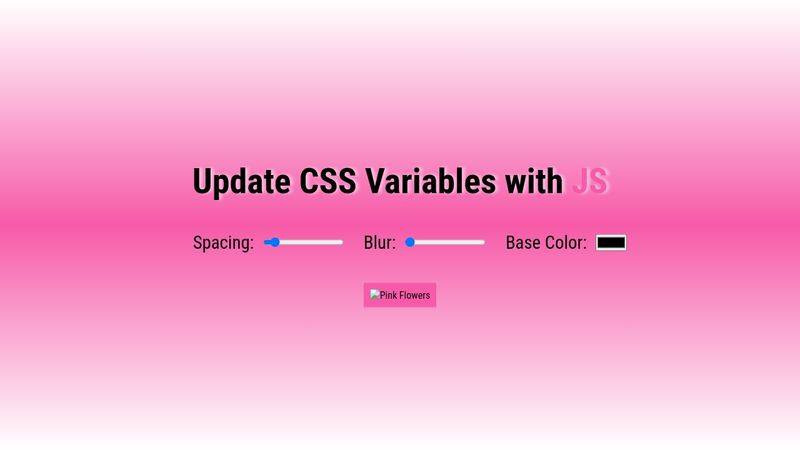 Update CSS Variables with JS

Spacing: Blur: Base Color:

Pink Flowers